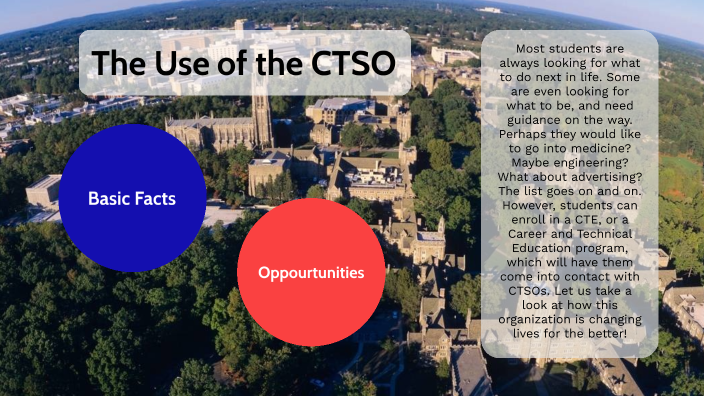 The Use of the CTSO

Basic Facts

Oppourtunities

Most students are always looking for what to do next in life. Some are even looking for what to be, and need guidance on the way. Perhaps they would like to go into medicine? Maybe engineering? What about advertising? The list goes on and on. However, students can enroll in a CTE, or a Career and Technical Education program, which will have them come into contact with CTSOs. Let us take a look at how this organization is changing lives for the better!